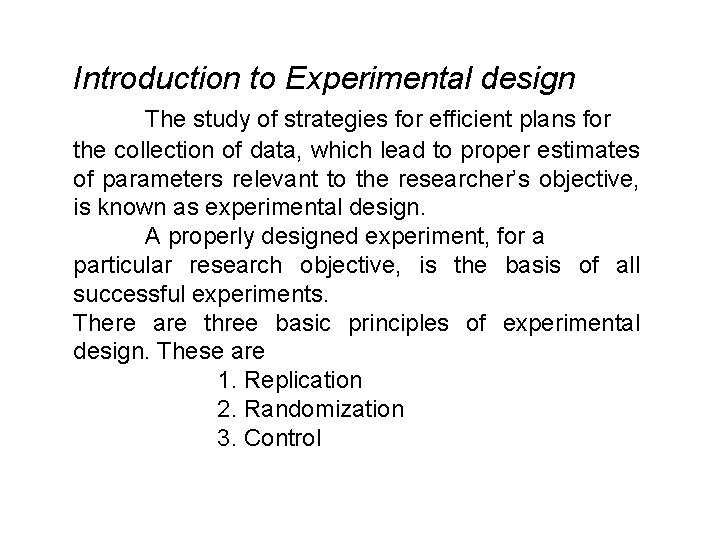 Introduction to Experimental design

The study of strategies for efficient plans for the collection of data, which lead to proper estimates of parameters relevant to the researcher's objective, is known as experimental design.

A properly designed experiment, for a particular research objective, is the basis of all successful experiments.

There are three basic principles of experimental design. These are

1. Replication
2. Randomization
3. Control